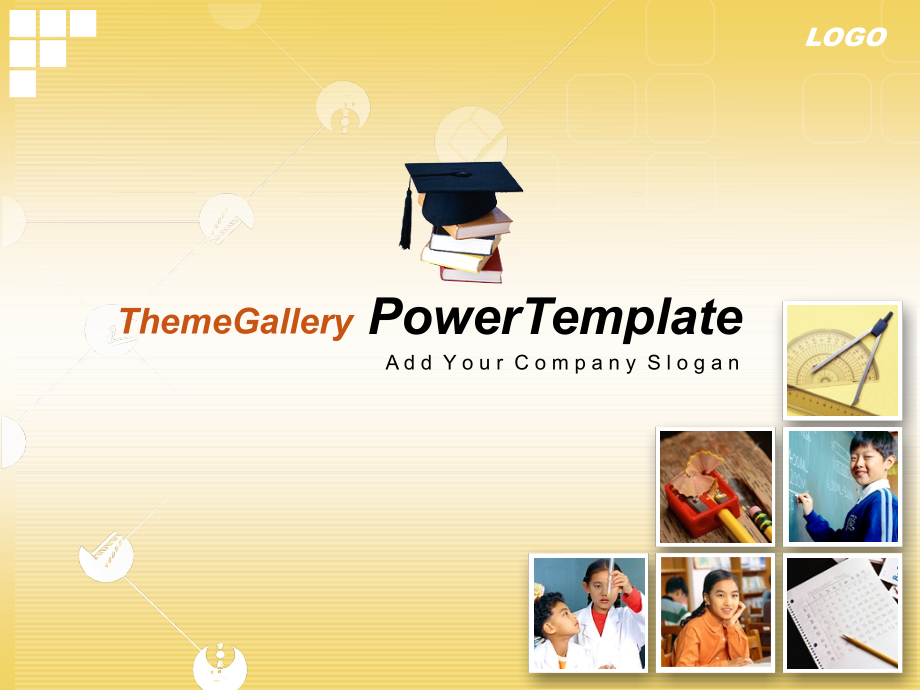 LOGO

ThemeGallery PowerTemplate

Add Your Company Slogan